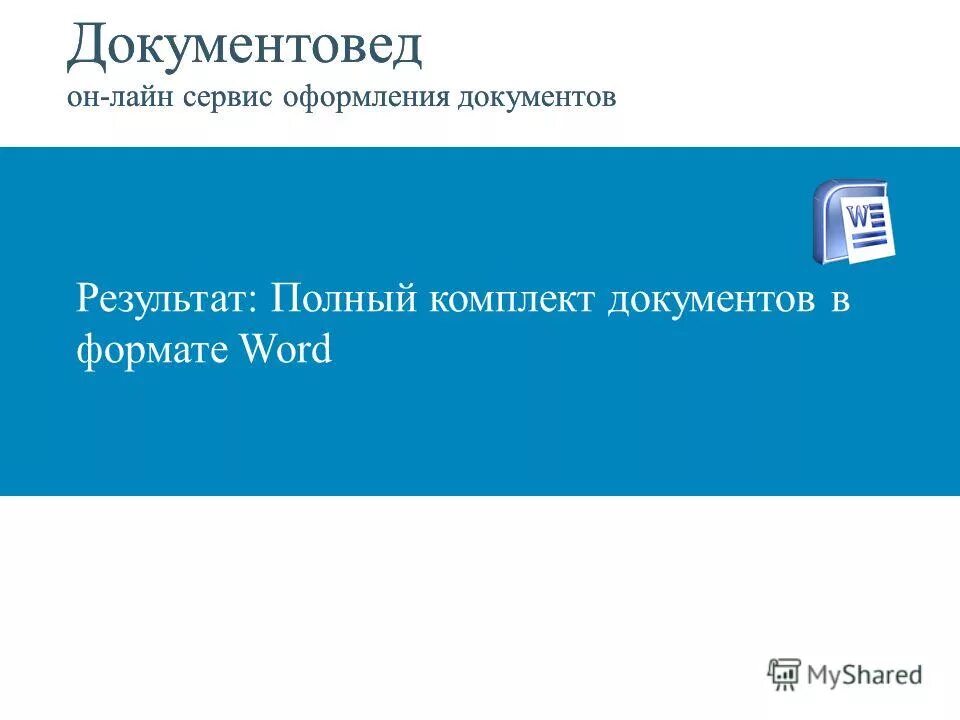 Документовед
он-лайн сервис оформления документов

W

Результат: Полный комплект документов в формате Word

MyShared